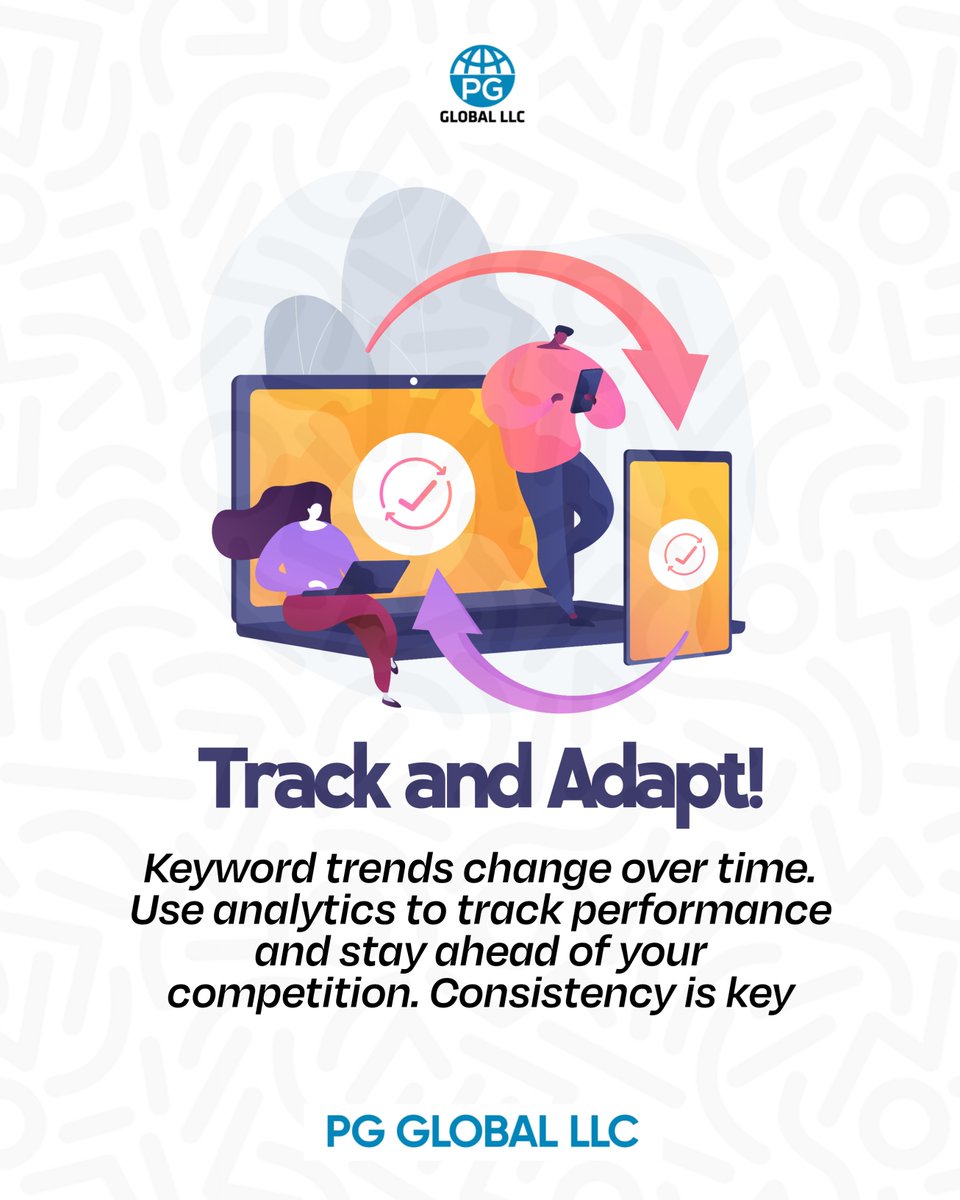 PG
GLOBAL LLC

Track and Adapt!

Keyword trends change over time. Use analytics to track performance and stay ahead of your competition. Consistency is key

PG GLOBAL LLC